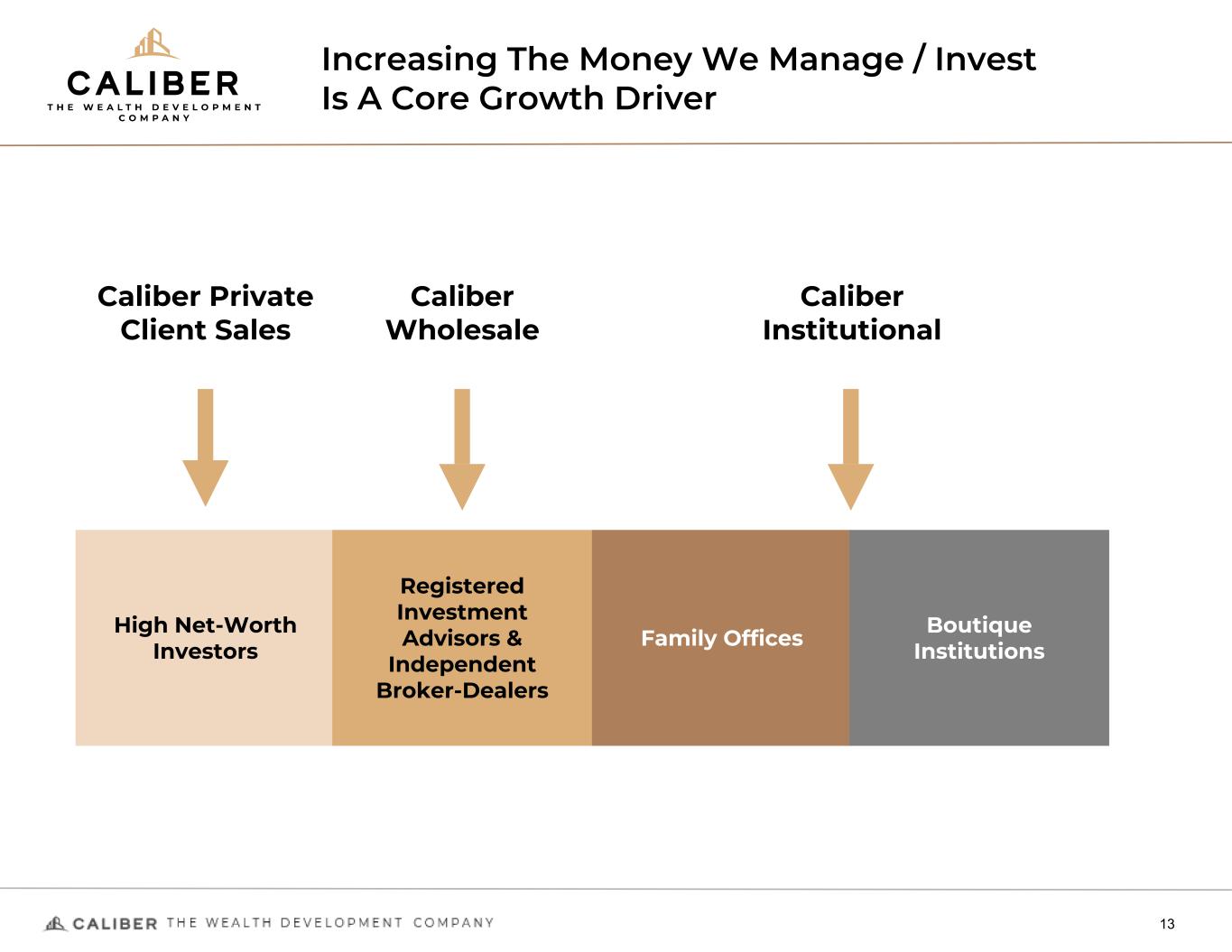 CALIBER
THE WEALTH DEVELOPMENT COMPANY

Increasing The Money We Manage / Invest Is A Core Growth Driver

Caliber Private Client Sales

Caliber Wholesale

Caliber Institutional

High Net-Worth Investors

Registered Investment Advisors & Independent Broker-Dealers

Family Offices

Boutique Institutions

CALIBER THE WEALTH DEVELOPMENT COMPANY

13